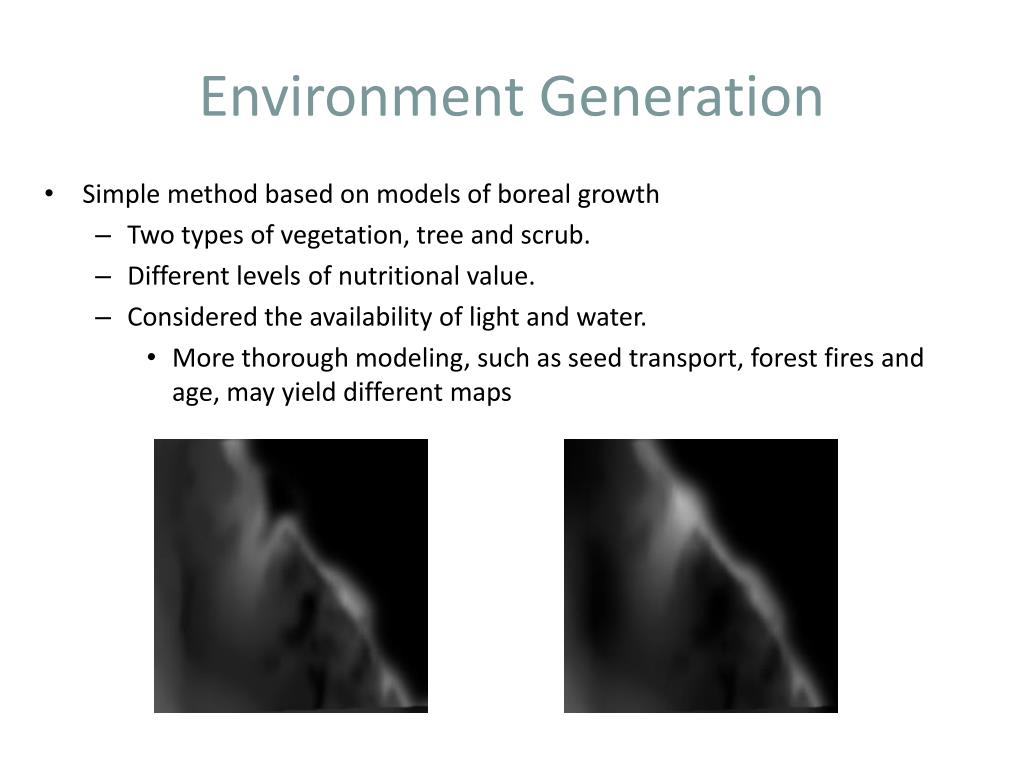 Environment Generation

• Simple method based on models of boreal growth
– Two types of vegetation, tree and scrub.
– Different levels of nutritional value.
– Considered the availability of light and water.
• More thorough modeling, such as seed transport, forest fires and age, may yield different maps